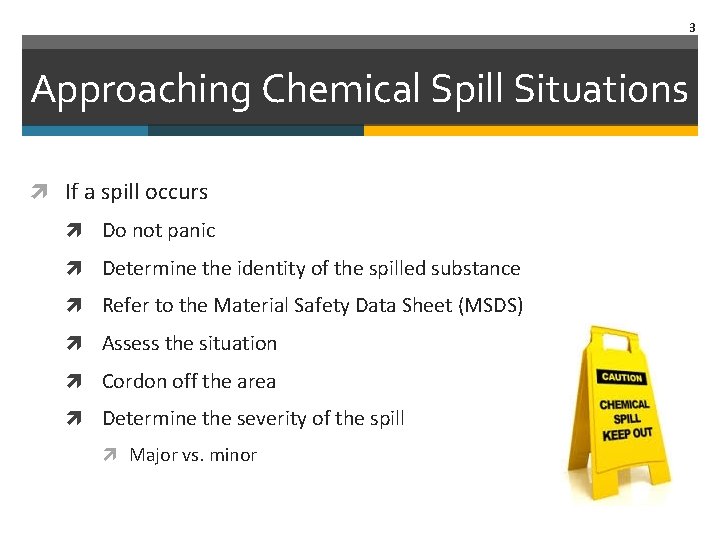 3

Approaching Chemical Spill Situations

If a spill occurs

Do not panic

Determine the identity of the spilled substance

Refer to the Material Safety Data Sheet (MSDS)

Assess the situation

Cordon off the area

Determine the severity of the spill

Major vs. minor

CAUTION

CHEMICAL SPILL KEEP OUT